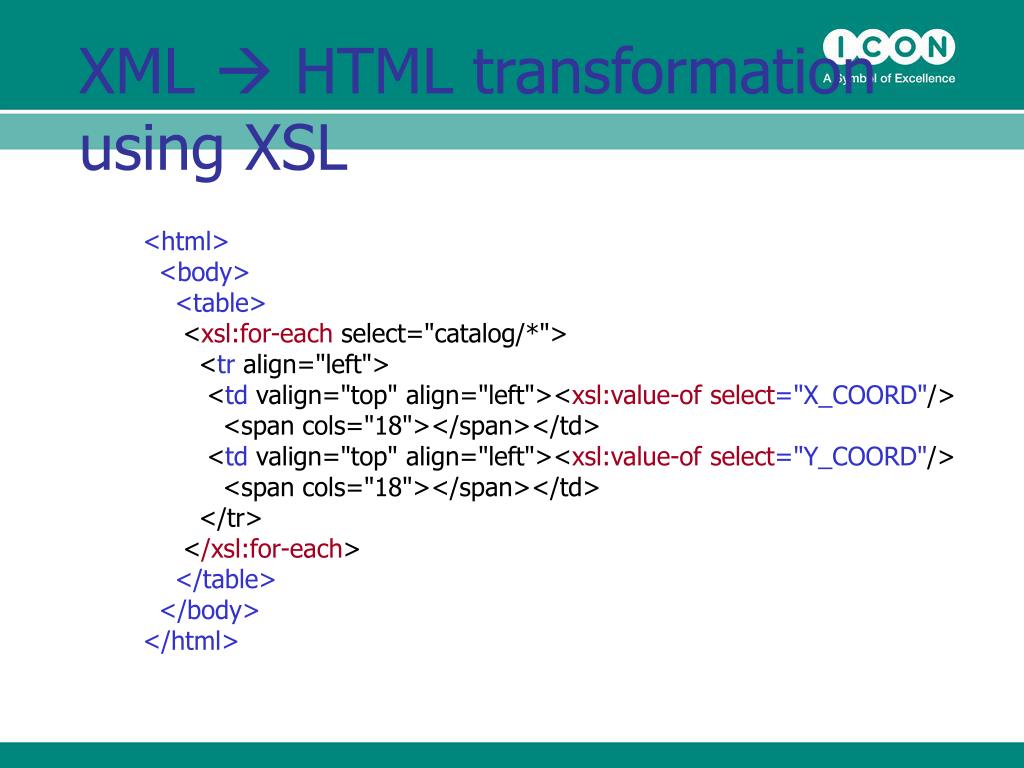 XML → HTML transformation using XSL

ICON
A Symbol of Excellence

<html>
<body>
<table>
<xsl:for-each select="catalog/*">
<tr align="left">
<td valign="top" align="left"><xsl:value-of select="X_COORD"/>
<span cols="18"></span></td>
<td valign="top" align="left"><xsl:value-of select="Y_COORD"/>
<span cols="18"></span></td>
</tr>
</xsl:for-each>
</table>
</body>
</html>